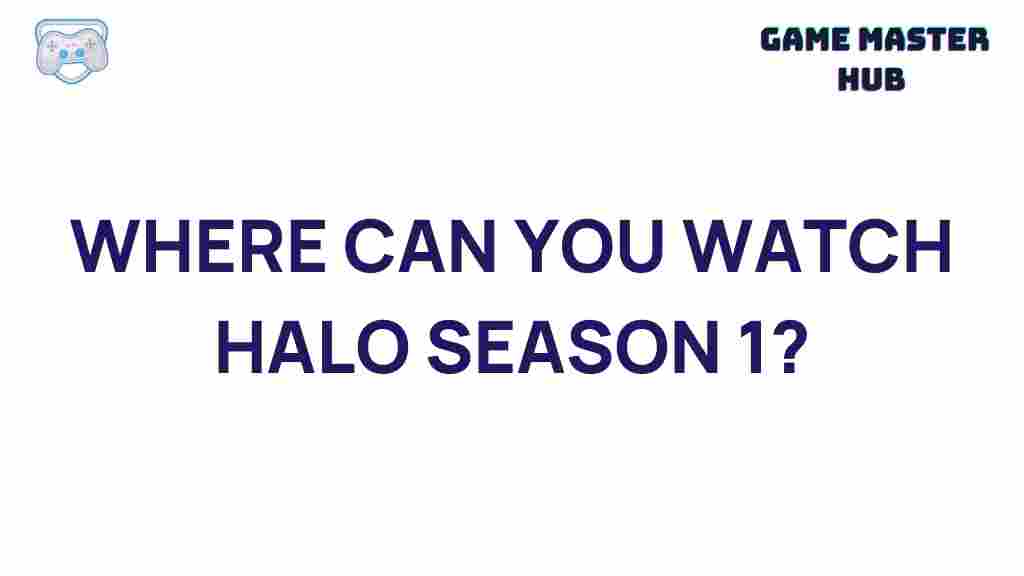 GAME MASTER HUB

WHERE CAN YOU WATCH HALO SEASON 1?